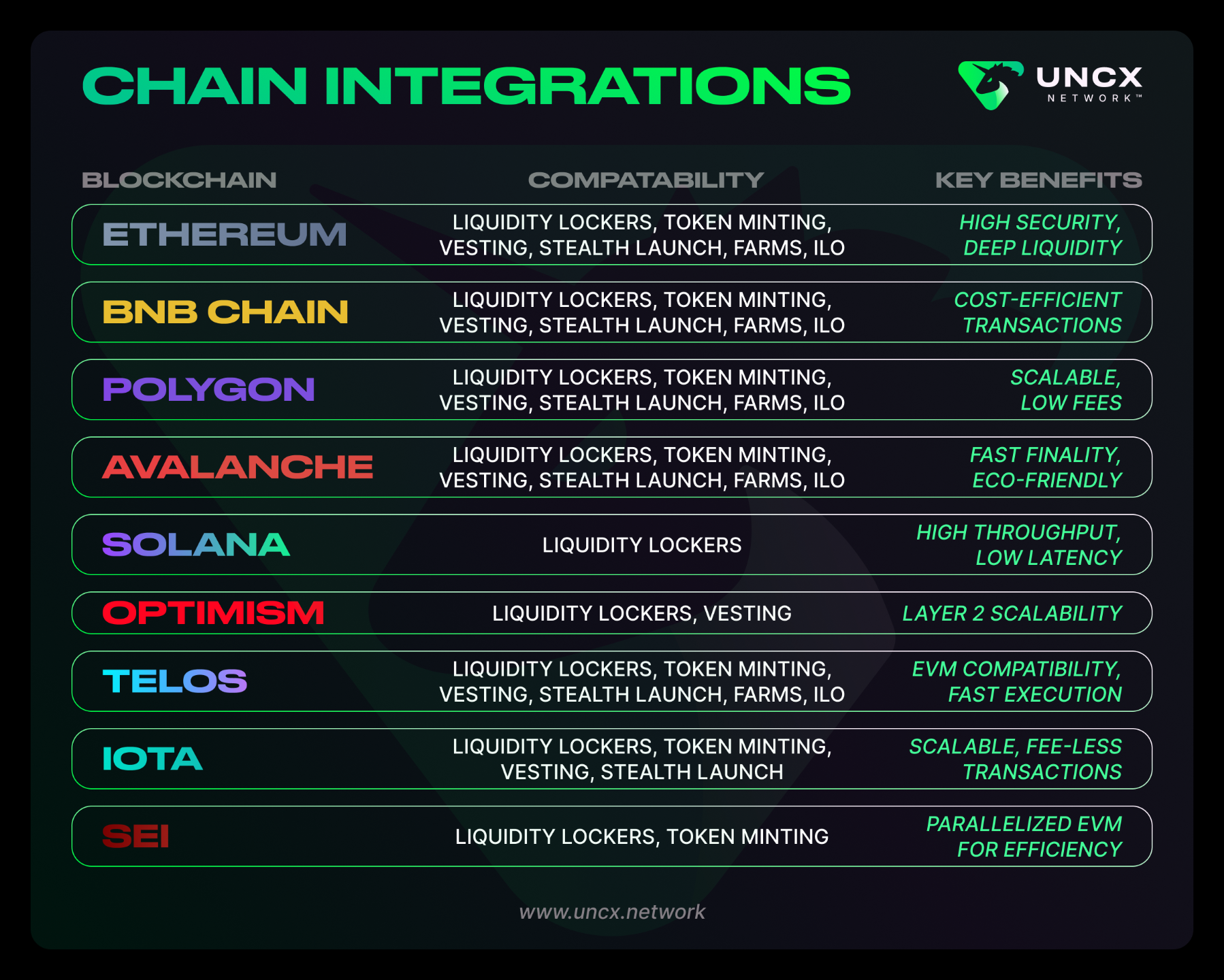 CHAIN INTEGRATIONS

UNCX NETWORK™

| BLOCKCHAIN | COMPATABILITY | KEY BENEFITS |
|---|---|---|
| ETHEREUM | LIQUIDITY LOCKERS, TOKEN MINTING, VESTING, STEALTH LAUNCH, FARMS, ILO | HIGH SECURITY, DEEP LIQUIDITY |
| BNB CHAIN | LIQUIDITY LOCKERS, TOKEN MINTING, VESTING, STEALTH LAUNCH, FARMS, ILO | COST-EFFICIENT TRANSACTIONS |
| POLYGON | LIQUIDITY LOCKERS, TOKEN MINTING, VESTING, STEALTH LAUNCH, FARMS, ILO | SCALABLE, LOW FEES |
| AVALANCHE | LIQUIDITY LOCKERS, TOKEN MINTING, VESTING, STEALTH LAUNCH, FARMS, ILO | FAST FINALITY, ECO-FRIENDLY |
| SOLANA | LIQUIDITY LOCKERS | HIGH THROUGHPUT, LOW LATENCY |
| OPTIMISM | LIQUIDITY LOCKERS, VESTING | LAYER 2 SCALABILITY |
| TELOS | LIQUIDITY LOCKERS, TOKEN MINTING, VESTING, STEALTH LAUNCH, FARMS, ILO | EVM COMPATIBILITY, FAST EXECUTION |
| IOTA | LIQUIDITY LOCKERS, TOKEN MINTING, VESTING, STEALTH LAUNCH | SCALABLE, FEE-LESS TRANSACTIONS |
| SEI | LIQUIDITY LOCKERS, TOKEN MINTING | PARALLELIZED EVM FOR EFFICIENCY |

www.uncx.network